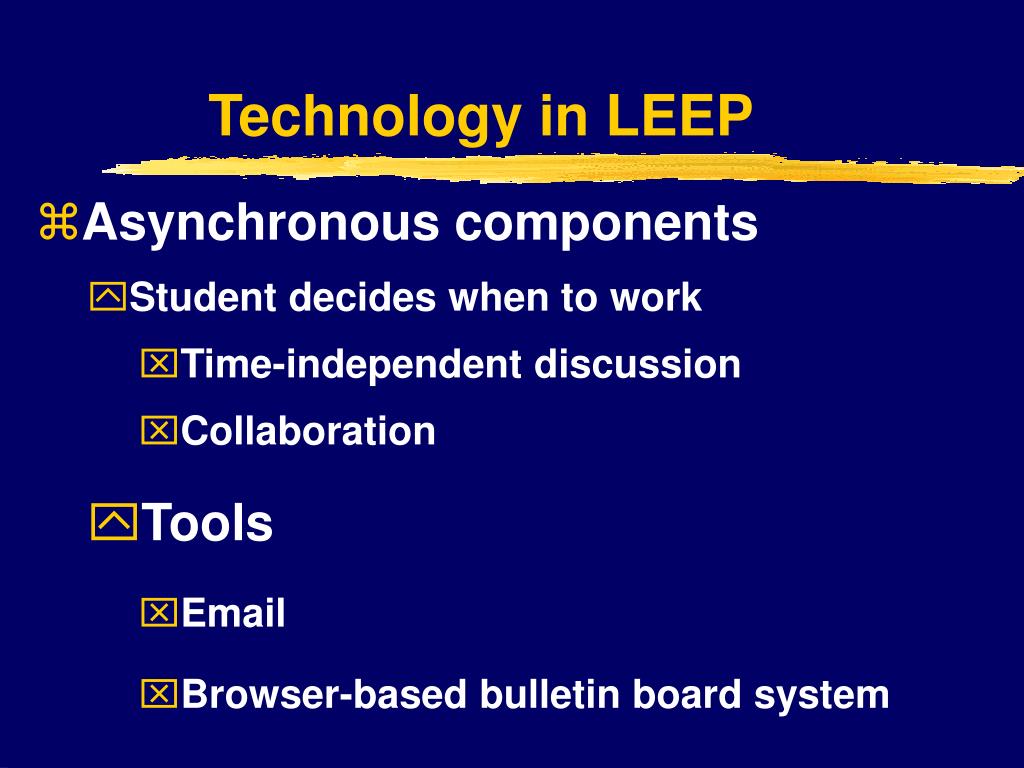 Technology in LEEP

Asynchronous components

Student decides when to work

Time-independent discussion

Collaboration

Tools

Email

Browser-based bulletin board system